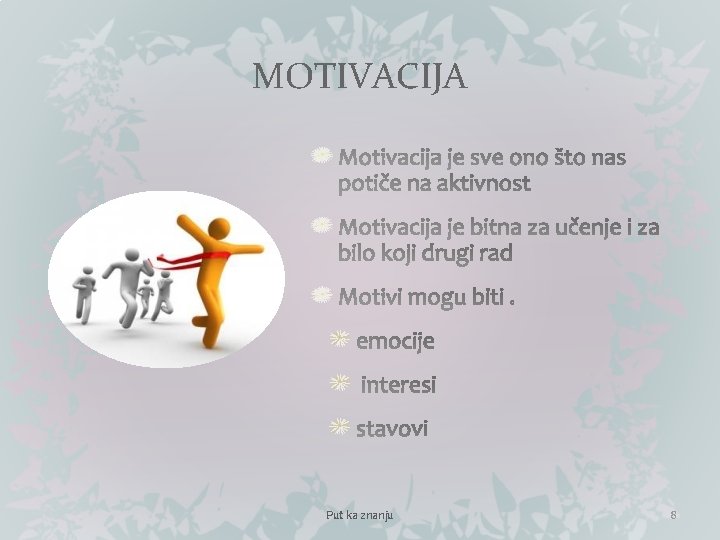 MOTIVACIJA

Motivacija je sve ono što nas potiče na aktivnost

Motivacija je bitna za učenje i za bilo koji drugi rad

Motivi mogu biti .

emocije

interesi

stavovi

Put ka znanju

8